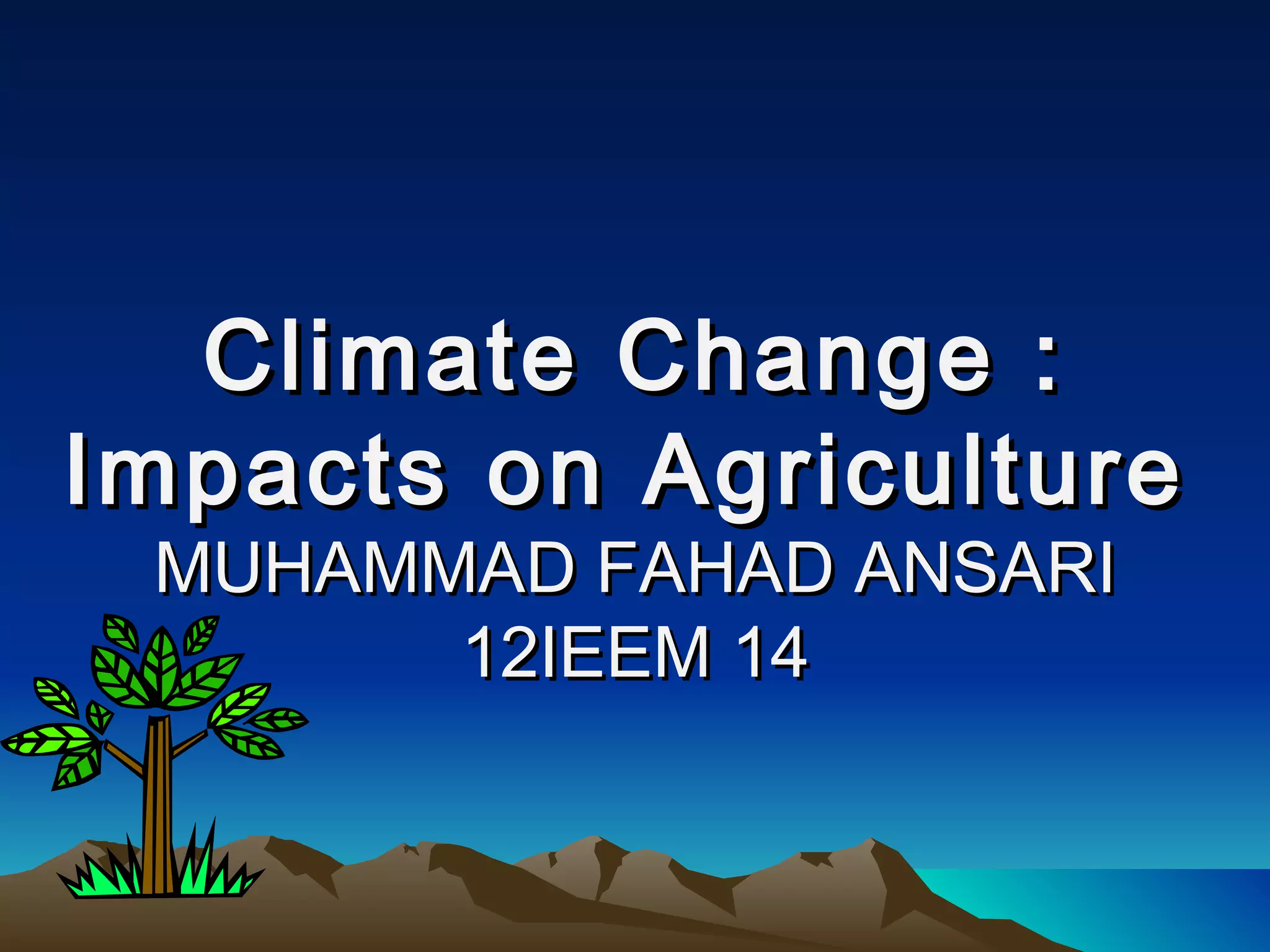 Climate Change : Impacts on Agriculture

MUHAMMAD FAHAD ANSARI
12IEEM 14